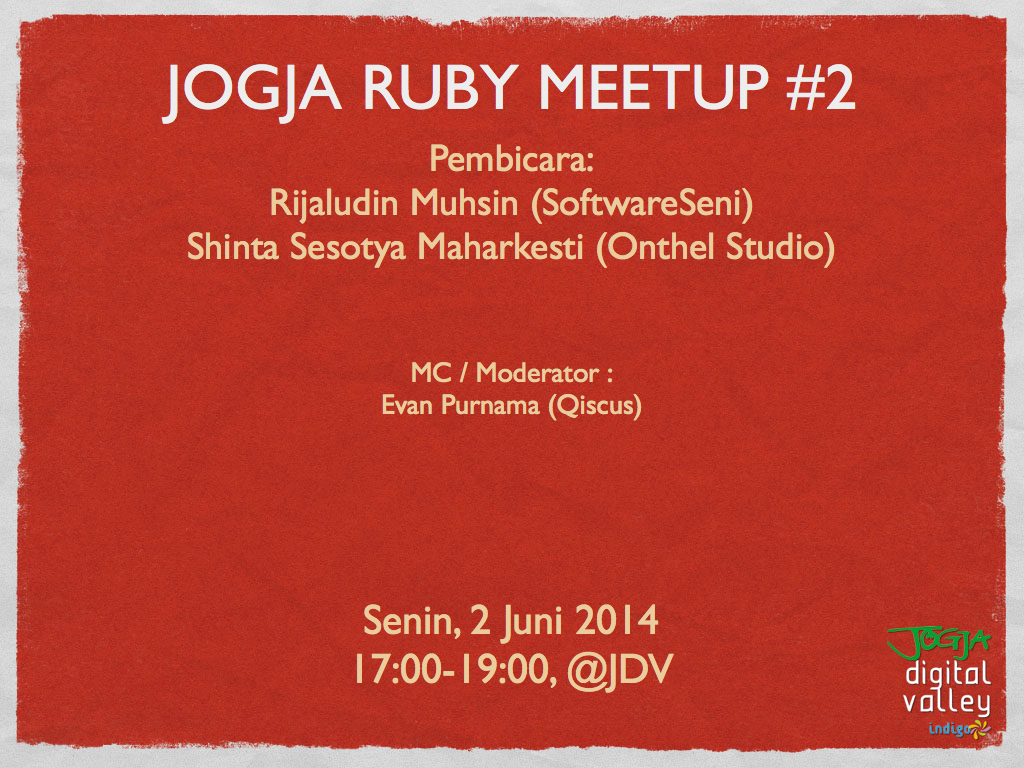 JOGJA RUBY MEETUP #2

Pembicara:
Rijaludin Muhsin (SoftwareSeni)
Shinta Sesotya Maharkesti (Onthel Studio)

MC / Moderator :
Evan Purnama (Qiscus)

Senin, 2 Juni 2014
17:00-19:00, @JDV

JOGJA
digital
valley
indigo